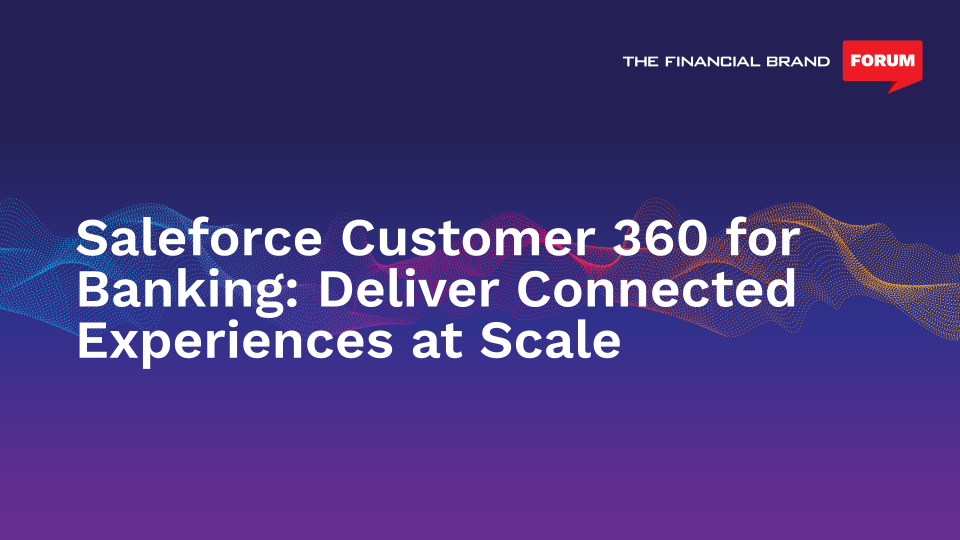 THE FINANCIAL BRAND FORUM

Saleforce Customer 360 for Banking: Deliver Connected Experiences at Scale